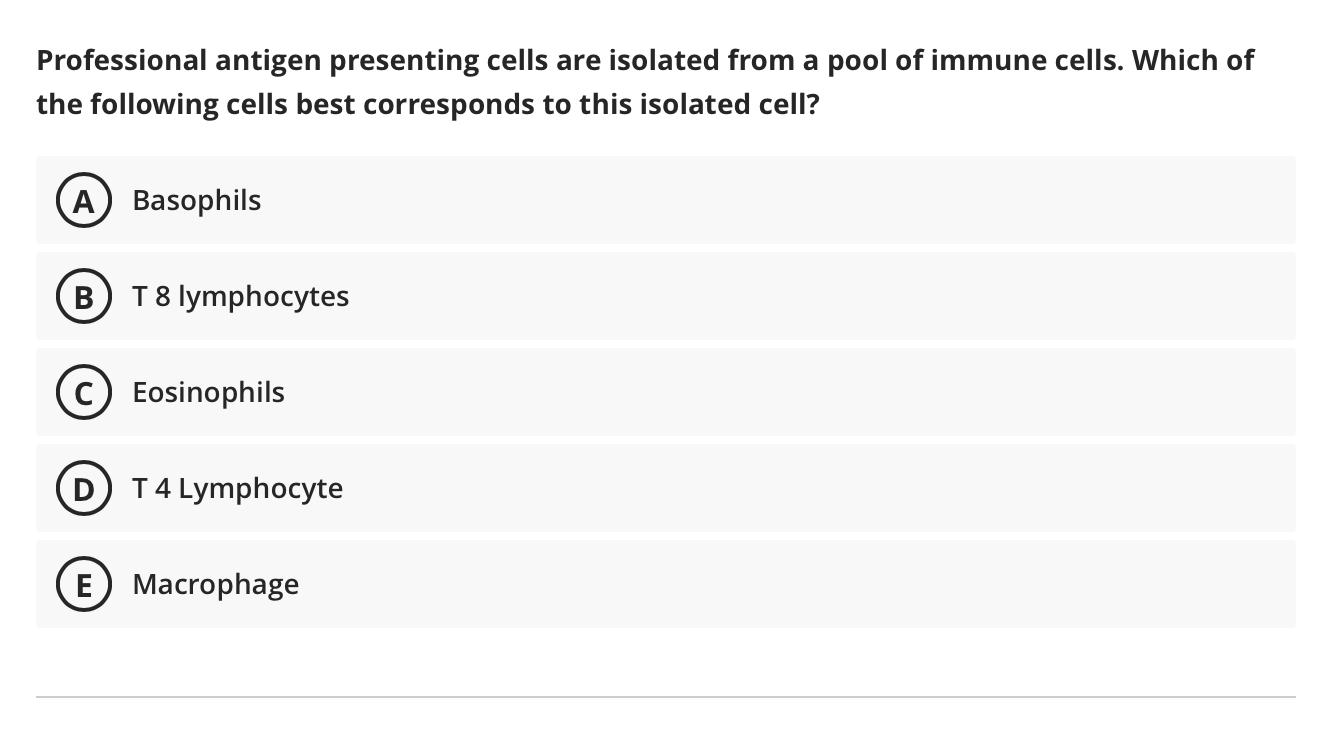 Professional antigen presenting cells are isolated from a pool of immune cells. Which of the following cells best corresponds to this isolated cell?

A Basophils

B T 8 lymphocytes

C Eosinophils

D T 4 Lymphocyte

E Macrophage